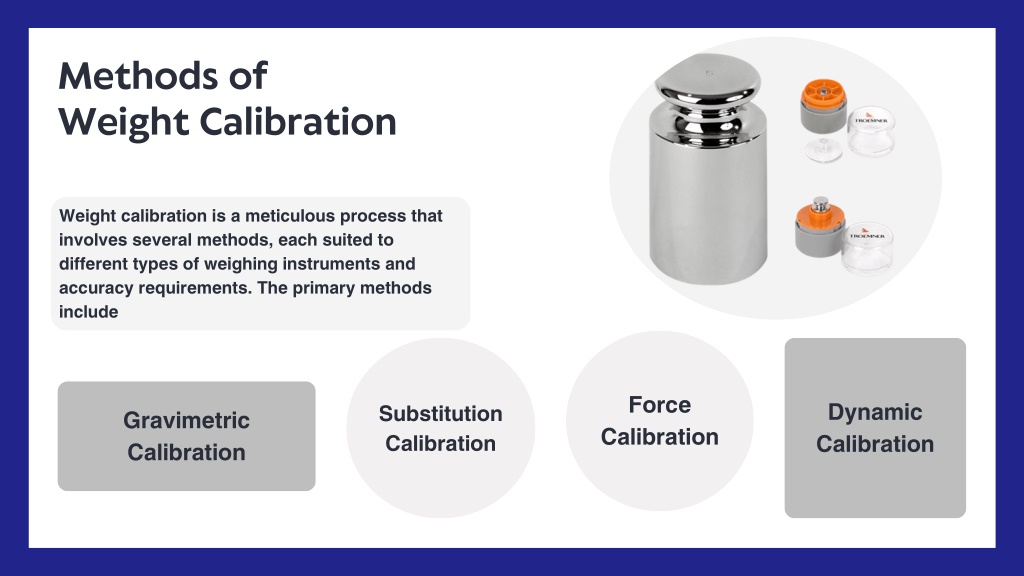 Methods of
Weight Calibration

Weight calibration is a meticulous process that involves several methods, each suited to different types of weighing instruments and accuracy requirements. The primary methods include

TROEMNER

TROEMNER

Gravimetric Calibration

Substitution Calibration

Force Calibration

Dynamic Calibration